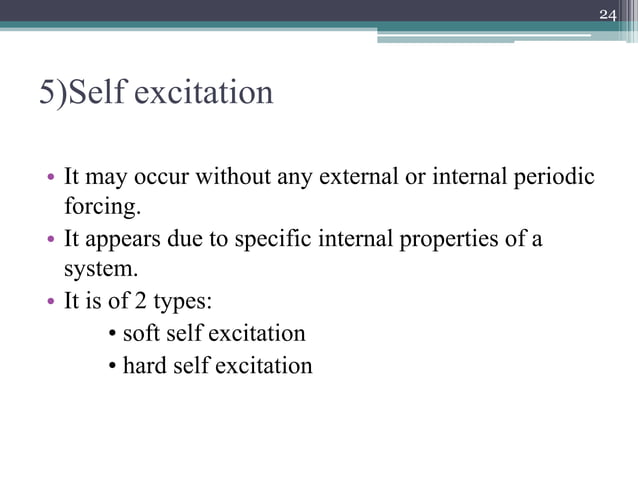 24

5)Self excitation

• It may occur without any external or internal periodic forcing.
• It appears due to specific internal properties of a system.
• It is of 2 types:
  • soft self excitation
  • hard self excitation